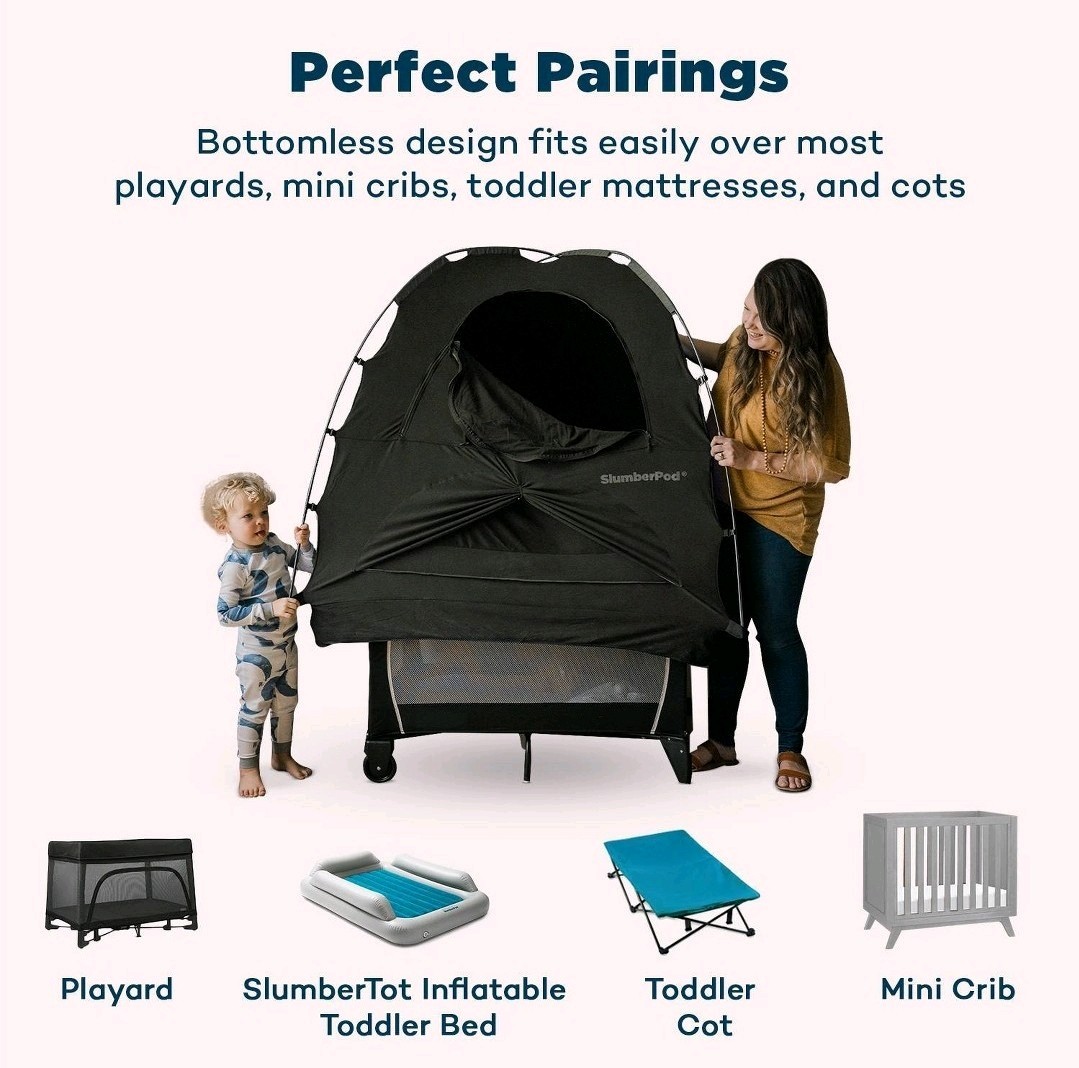 Perfect Pairings

Bottomless design fits easily over most playards, mini cribs, toddler mattresses, and cots

SlumberPod®

Playard

SlumberTot Inflatable Toddler Bed

Toddler Cot

Mini Crib